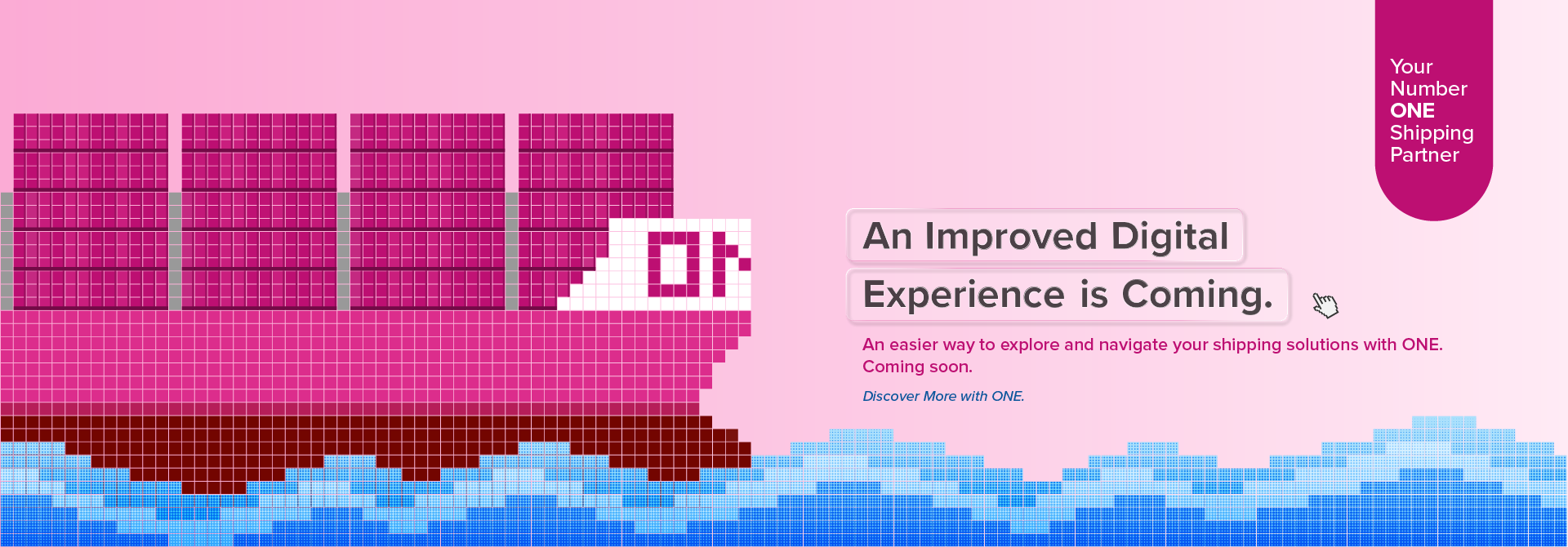 Your Number ONE Shipping Partner

An Improved Digital Experience is Coming.

An easier way to explore and navigate your shipping solutions with ONE. Coming soon.

Discover More with ONE.